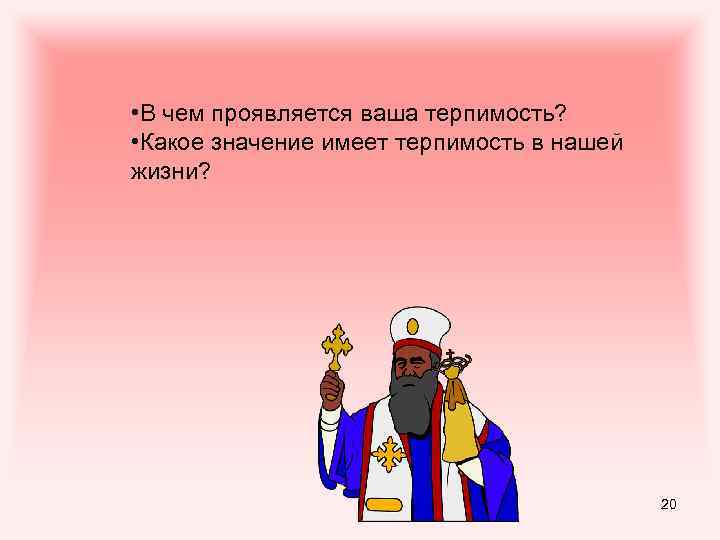 •В чем проявляется ваша терпимость?
•Какое значение имеет терпимость в нашей жизни?

20